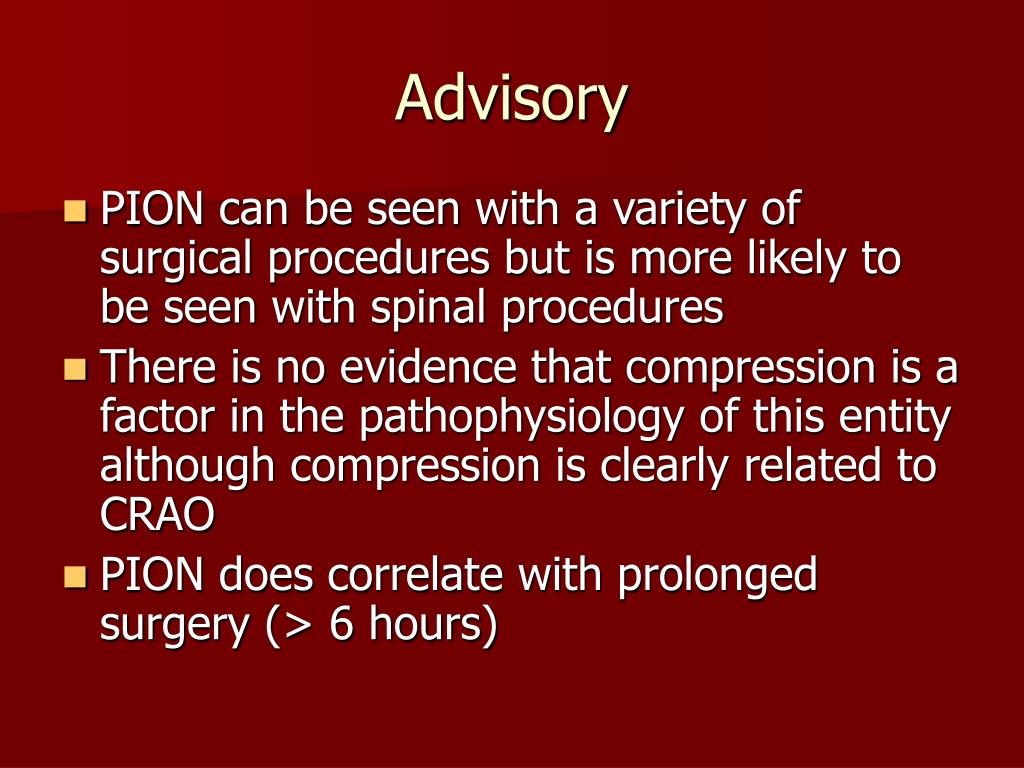 Advisory

PION can be seen with a variety of surgical procedures but is more likely to be seen with spinal procedures

There is no evidence that compression is a factor in the pathophysiology of this entity although compression is clearly related to CRAO

PION does correlate with prolonged surgery (> 6 hours)